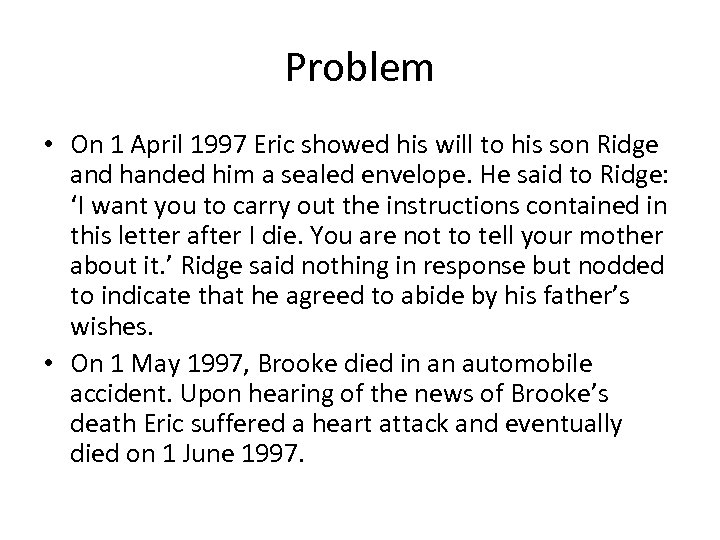 Problem

• On 1 April 1997 Eric showed his will to his son Ridge and handed him a sealed envelope. He said to Ridge: ‘I want you to carry out the instructions contained in this letter after I die. You are not to tell your mother about it.’ Ridge said nothing in response but nodded to indicate that he agreed to abide by his father’s wishes.

• On 1 May 1997, Brooke died in an automobile accident. Upon hearing of the news of Brooke’s death Eric suffered a heart attack and eventually died on 1 June 1997.